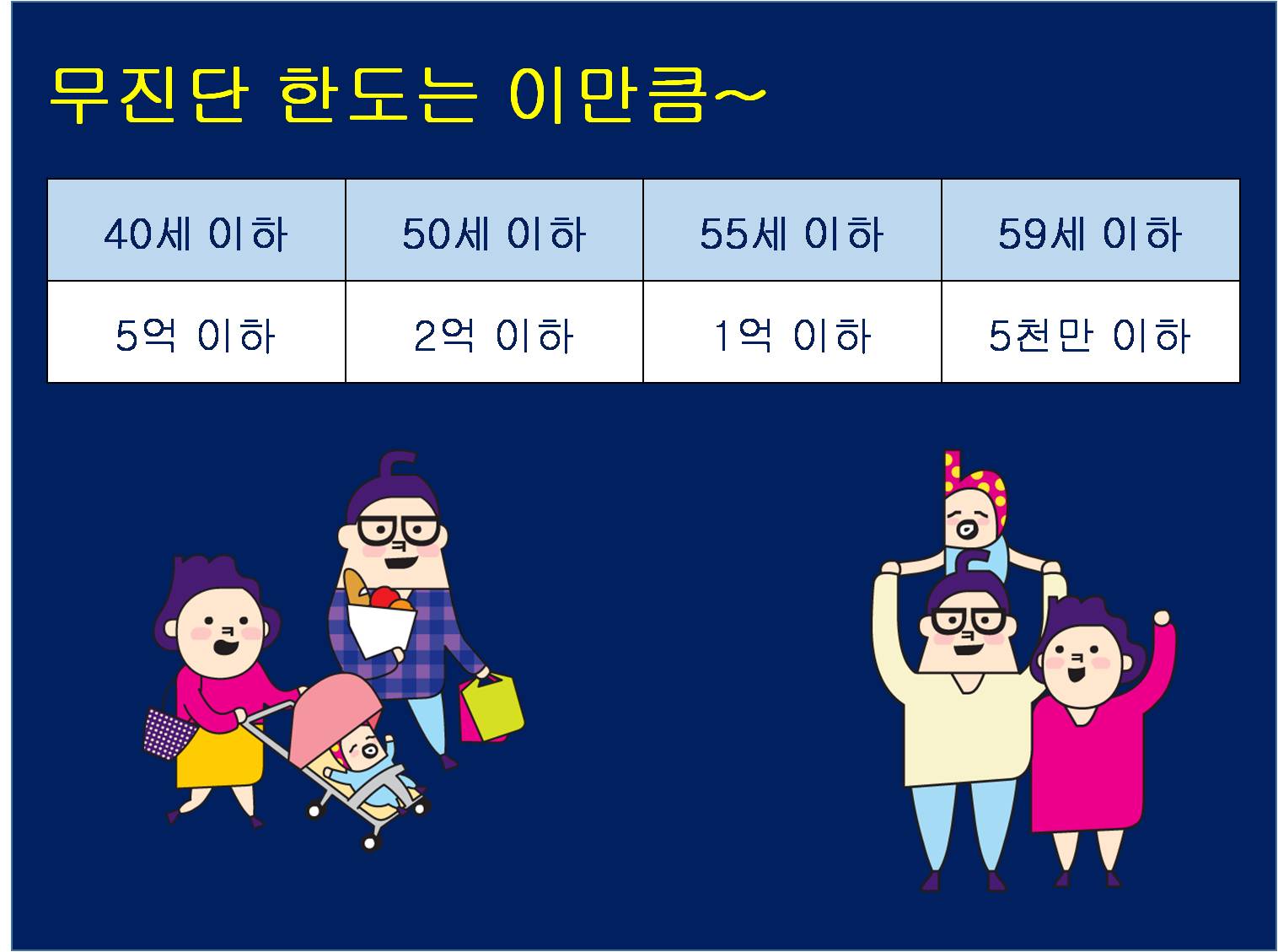 무진단 한도는 이만큼~

| 40세 이하 | 50세 이하 | 55세 이하 | 59세 이하 |
|---|---|---|---|
| 5억 이하 | 2억 이하 | 1억 이하 | 5천만 이하 |